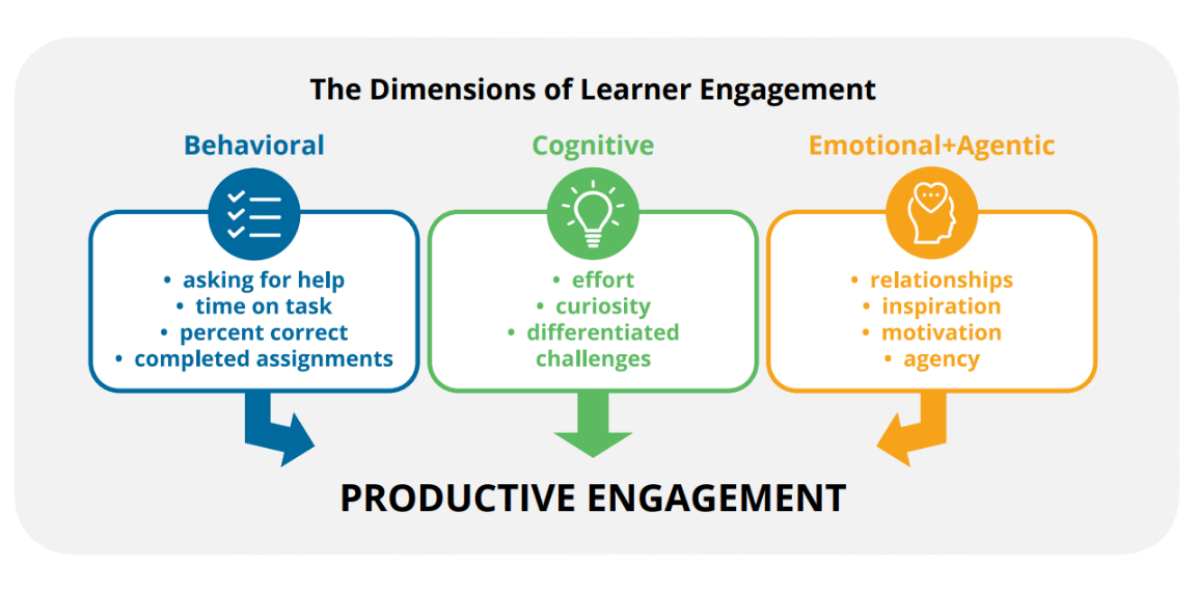 The Dimensions of Learner Engagement

Behavioral

• asking for help
• time on task
• percent correct
• completed assignments

Cognitive

• effort
• curiosity
• differentiated challenges

Emotional+Agentic

• relationships
• inspiration
• motivation
• agency

PRODUCTIVE ENGAGEMENT